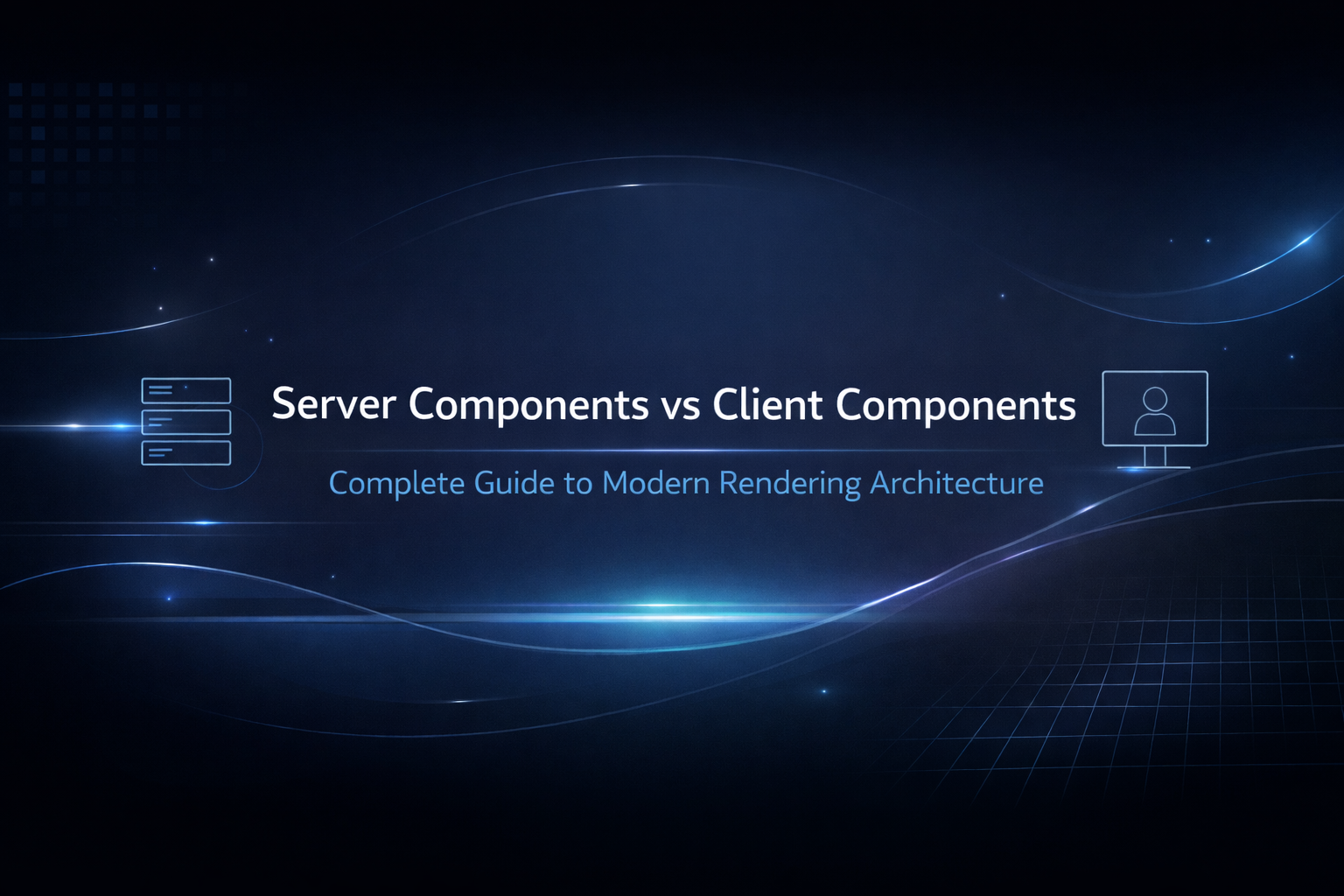 Server Components vs Client Components

Complete Guide to Modern Rendering Architecture